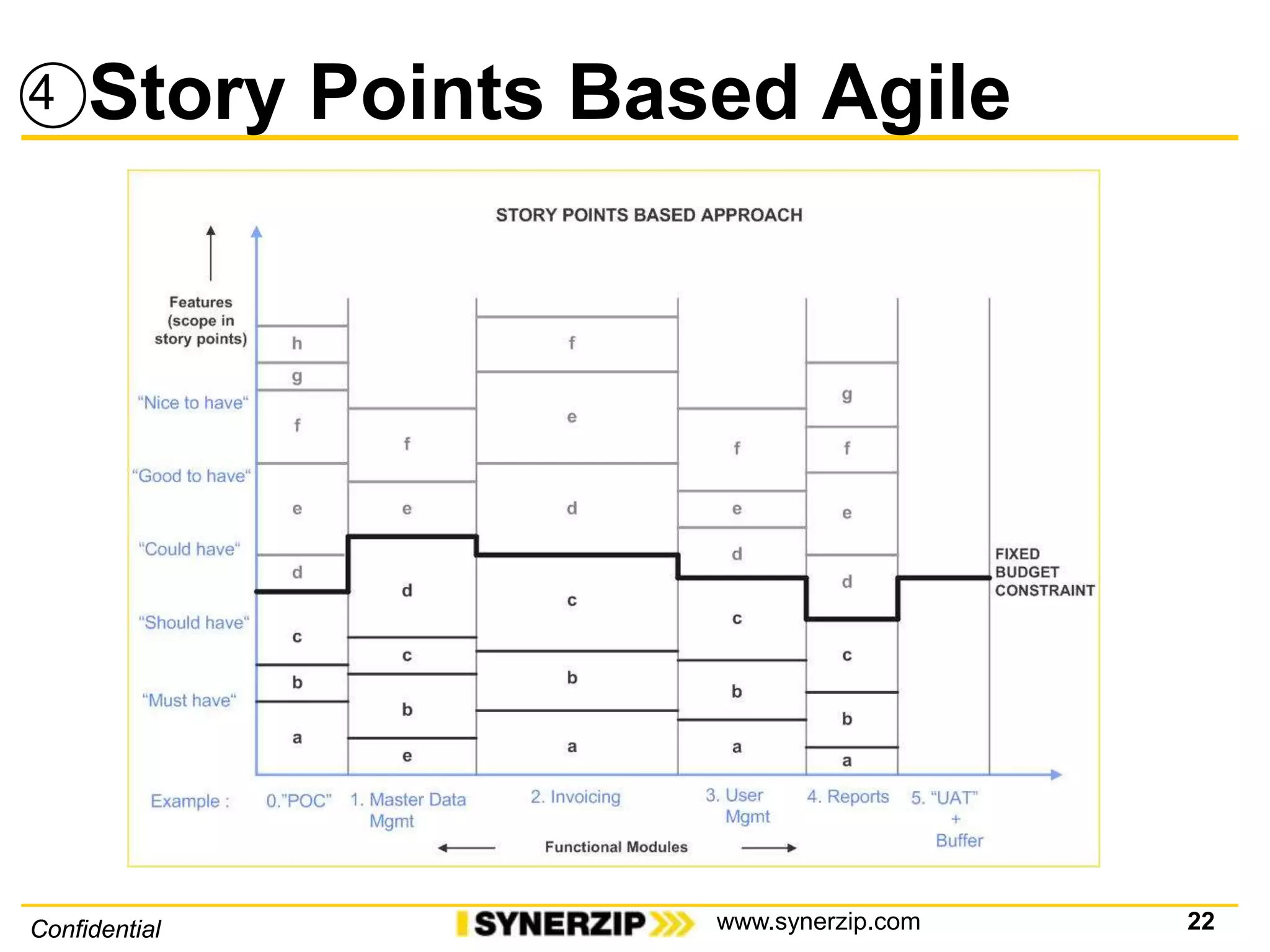 ④ Story Points Based Agile

STORY POINTS BASED APPROACH

Features (scope in story points)

"Nice to have"
"Good to have"
"Could have"
"Should have"
"Must have"

h
g
f
e
d
c
b
a

f
e
d
c
b
e

f
e
d
c
b
a

f
e
d
c
b
a

g
f
e
d
c
b
a

FIXED BUDGET CONSTRAINT

Example : 0."POC" 1. Master Data Mgmt 2. Invoicing 3. User Mgmt 4. Reports 5. "UAT" + Buffer

Functional Modules

Confidential
SYNERZIP
www.synerzip.com
22